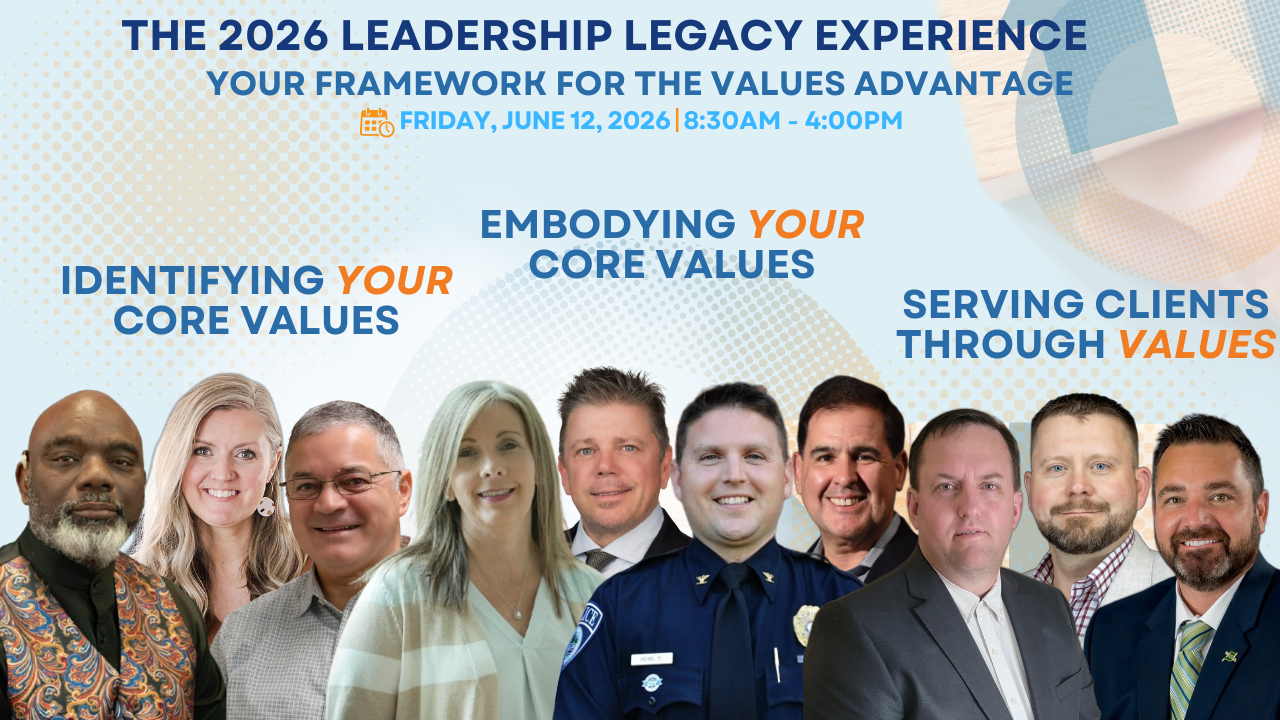 THE 2026 LEADERSHIP LEGACY EXPERIENCE
YOUR FRAMEWORK FOR THE VALUES ADVANTAGE
FRIDAY, JUNE 12, 2026 | 8:30AM - 4:00PM

IDENTIFYING YOUR CORE VALUES

EMBODYING YOUR CORE VALUES

SERVING CLIENTS THROUGH VALUES